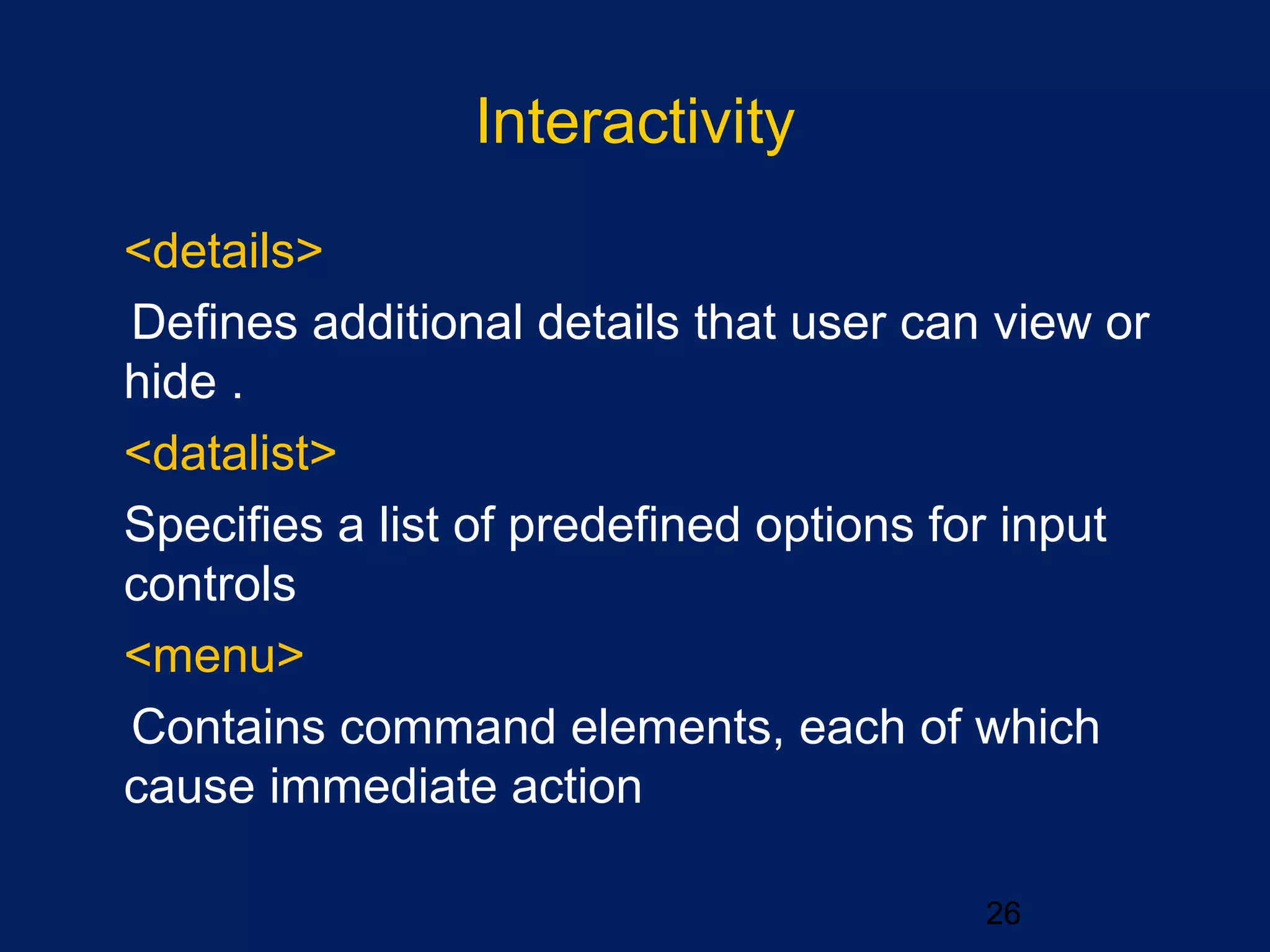 Interactivity

<details>

Defines additional details that user can view or hide .

<datalist>

Specifies a list of predefined options for input controls

<menu>

Contains command elements, each of which cause immediate action

26